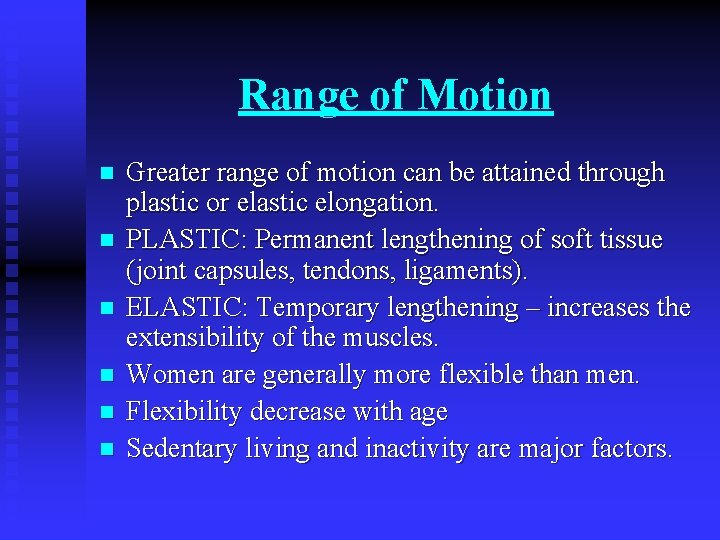 Range of Motion

- Greater range of motion can be attained through plastic or elastic elongation.
- PLASTIC: Permanent lengthening of soft tissue (joint capsules, tendons, ligaments).
- ELASTIC: Temporary lengthening – increases the extensibility of the muscles.
- Women are generally more flexible than men.
- Flexibility decrease with age
- Sedentary living and inactivity are major factors.